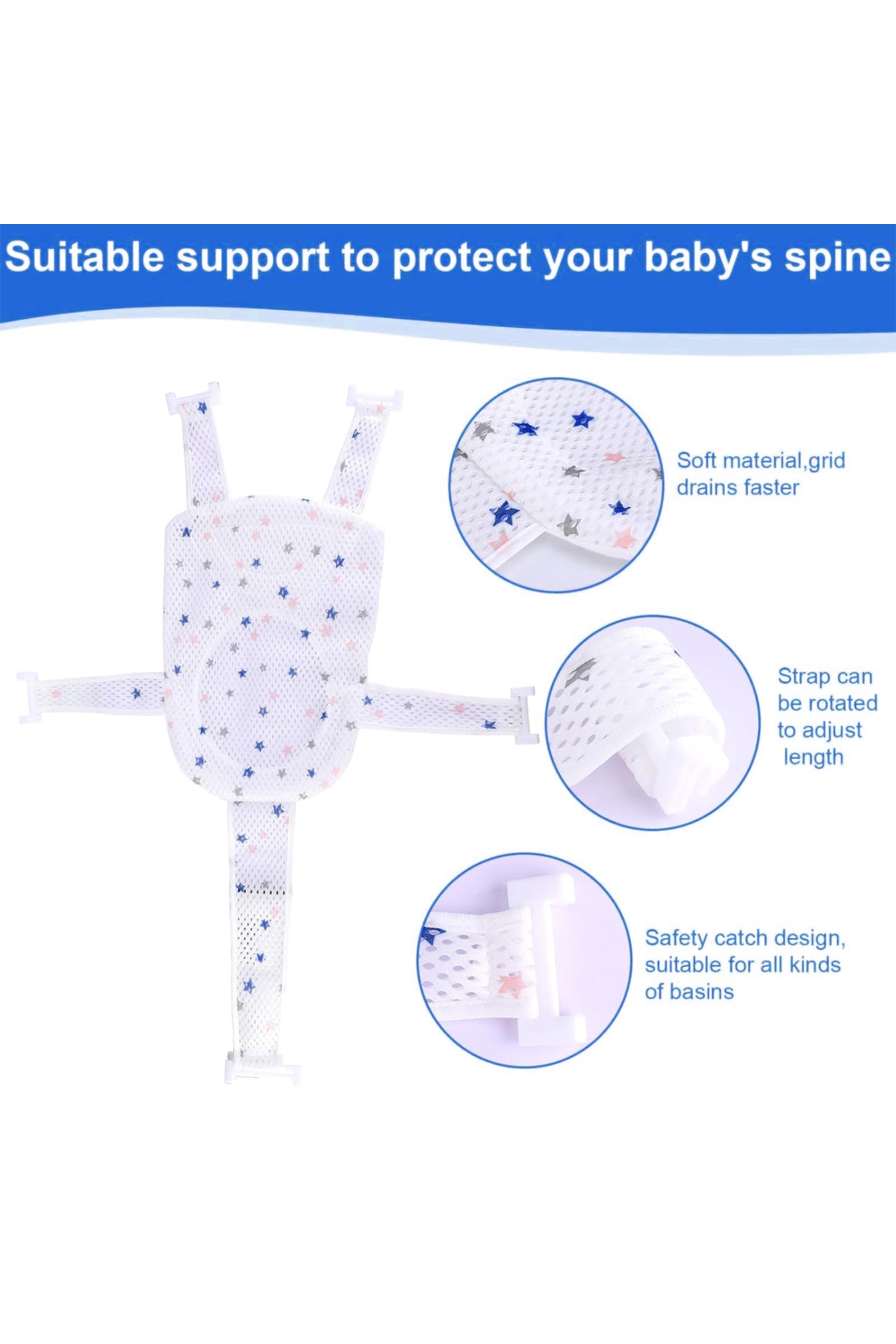 Suitable support to protect your baby's spine

Soft material,grid drains faster

Strap can be rotated to adjust length

Safety catch design, suitable for all kinds of basins